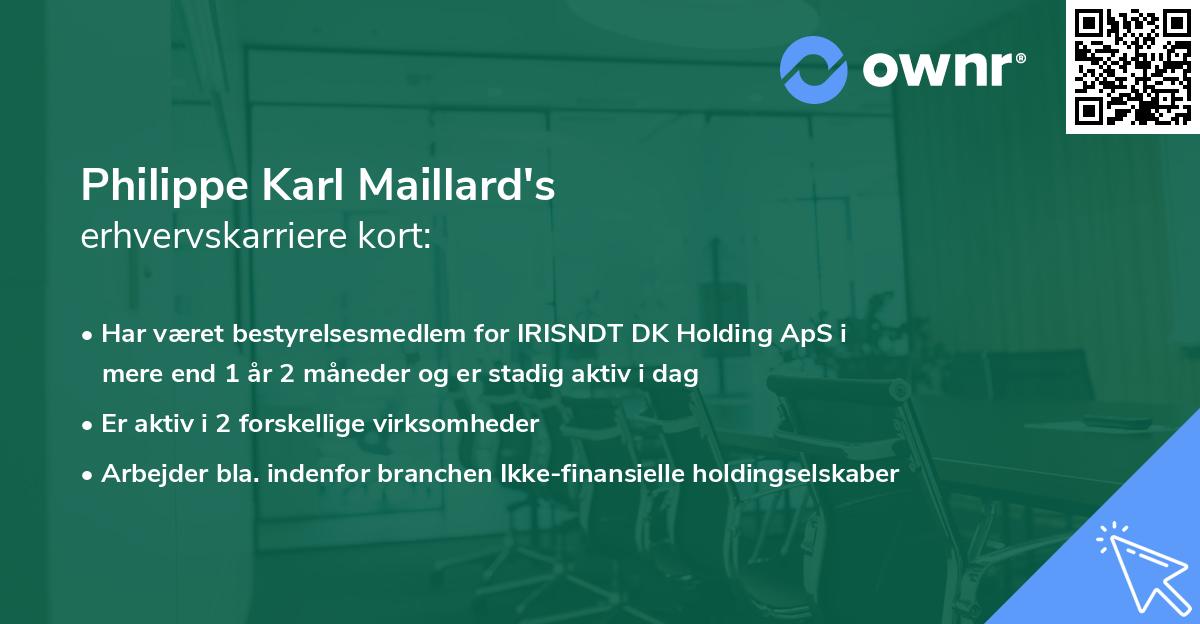 ownr®

Philippe Karl Maillard's
erhvervskarriere kort:

• Har været bestyrelsesmedlem for IRISNDT DK Holding ApS i mere end 1 år 2 måneder og er stadig aktiv i dag
• Er aktiv i 2 forskellige virksomheder
• Arbejder bla. indenfor branchen Ikke-finansielle holdingselskaber